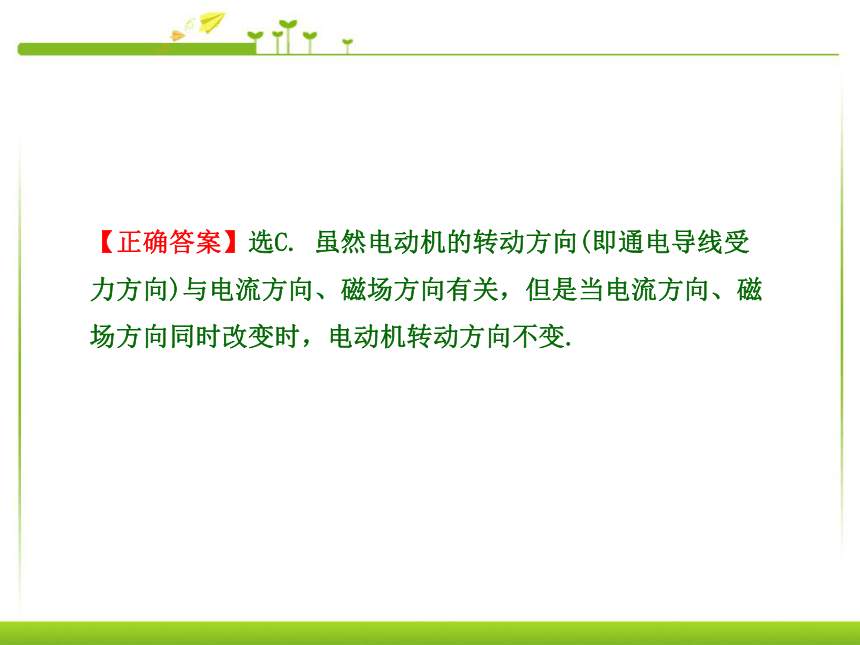 【正确答案】选C. 虽然电动机的转动方向(即通电导线受力方向)与电流方向、磁场方向有关，但是当电流方向、磁场方向同时改变时，电动机转动方向不变.